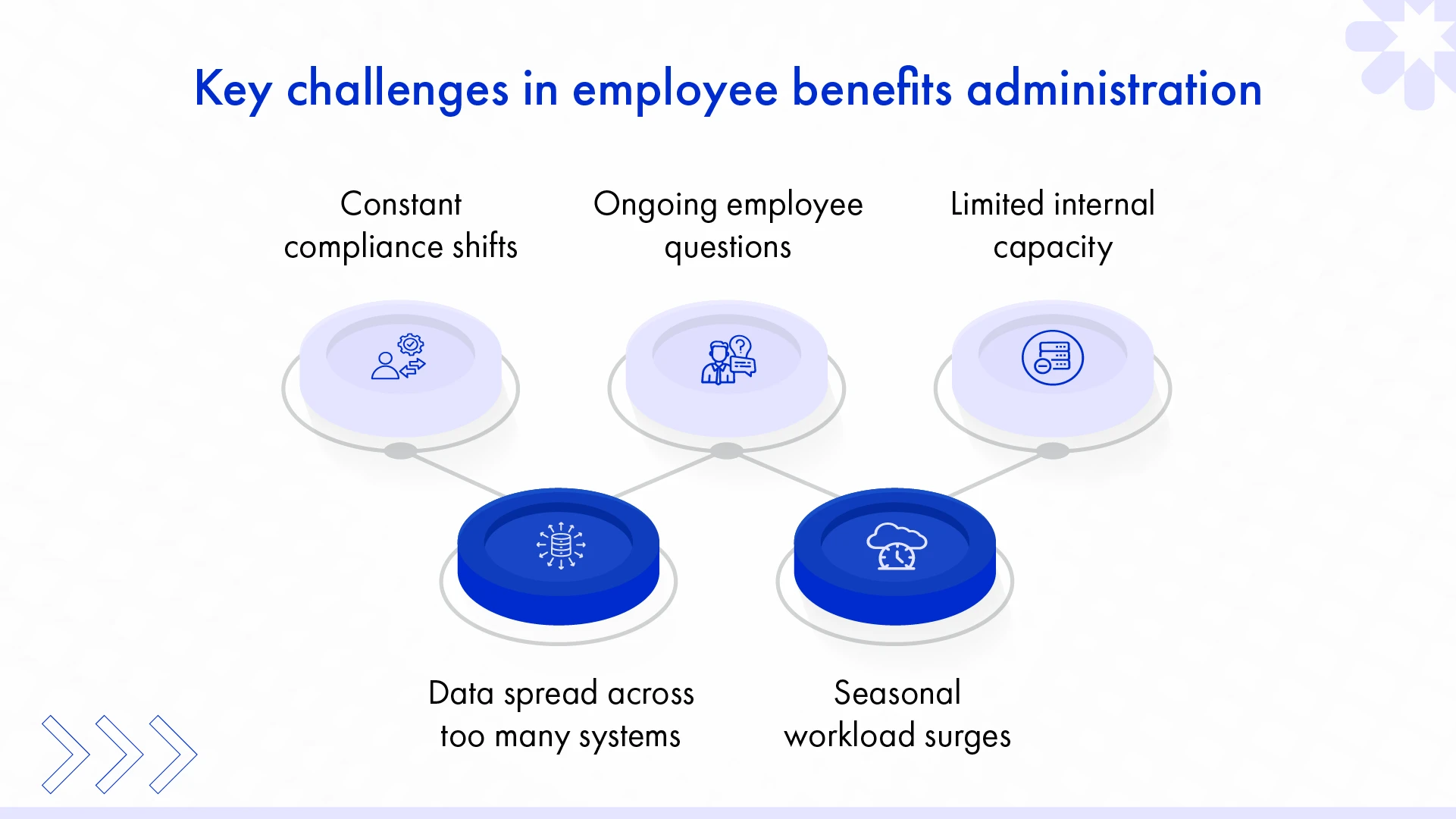 Key challenges in employee benefits administration

Constant compliance shifts

Ongoing employee questions

Limited internal capacity

Data spread across too many systems

Seasonal workload surges